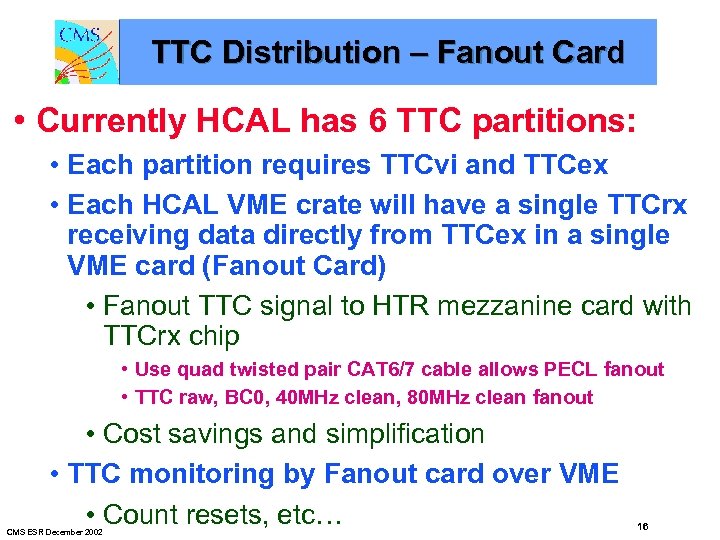 CMS

TTC Distribution – Fanout Card

• Currently HCAL has 6 TTC partitions:

• Each partition requires TTCvi and TTCex

• Each HCAL VME crate will have a single TTCrx receiving data directly from TTCex in a single VME card (Fanout Card)

• Fanout TTC signal to HTR mezzanine card with TTCrx chip

• Use quad twisted pair CAT6/7 cable allows PECL fanout

• TTC raw, BC0, 40MHz clean, 80MHz clean fanout

• Cost savings and simplification

• TTC monitoring by Fanout card over VME

• Count resets, etc…

CMS ESR December 2002

16